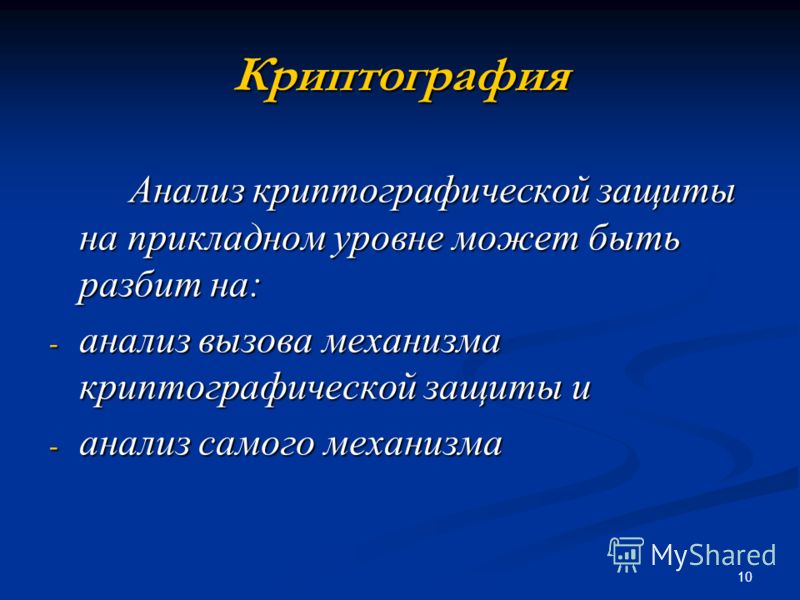 Криптография

Анализ криптографической защиты на прикладном уровне может быть разбит на:

- анализ вызова механизма криптографической защиты и
- анализ самого механизма

MyShared

10